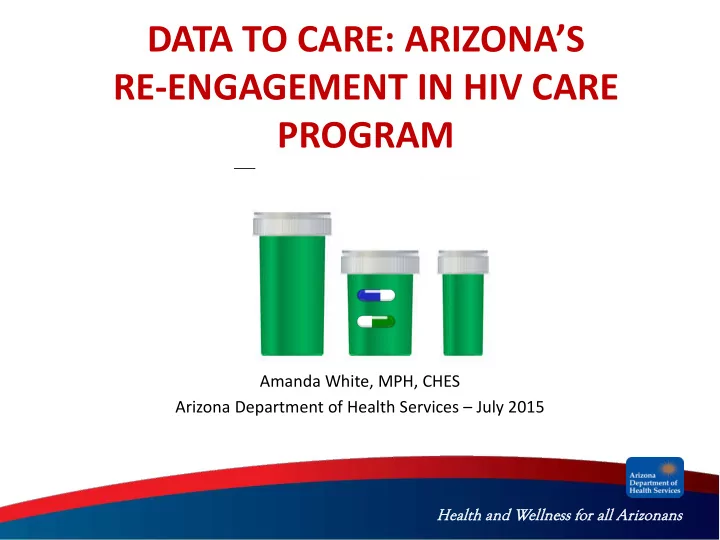 DATA TO CARE: ARIZONA'S RE-ENGAGEMENT IN HIV CARE PROGRAM

Amanda White, MPH, CHES
Arizona Department of Health Services – July 2015

Arizona Department of Health Services

Health and Wellness for all Arizonans